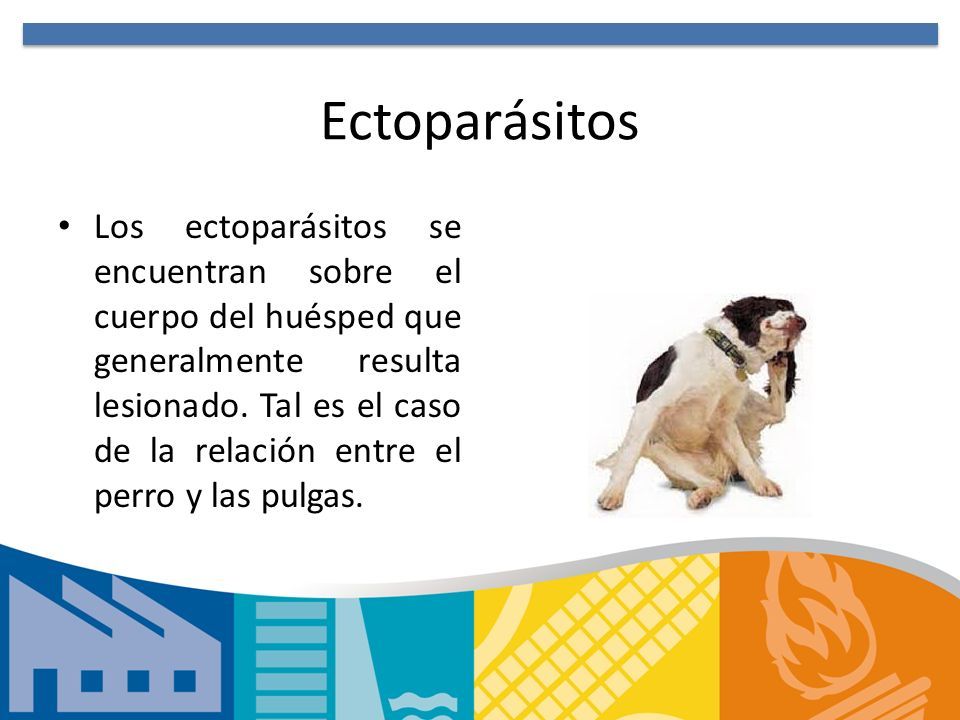 Ectoparásitos

• Los ectoparásitos se encuentran sobre el cuerpo del huésped que generalmente resulta lesionado. Tal es el caso de la relación entre el perro y las pulgas.